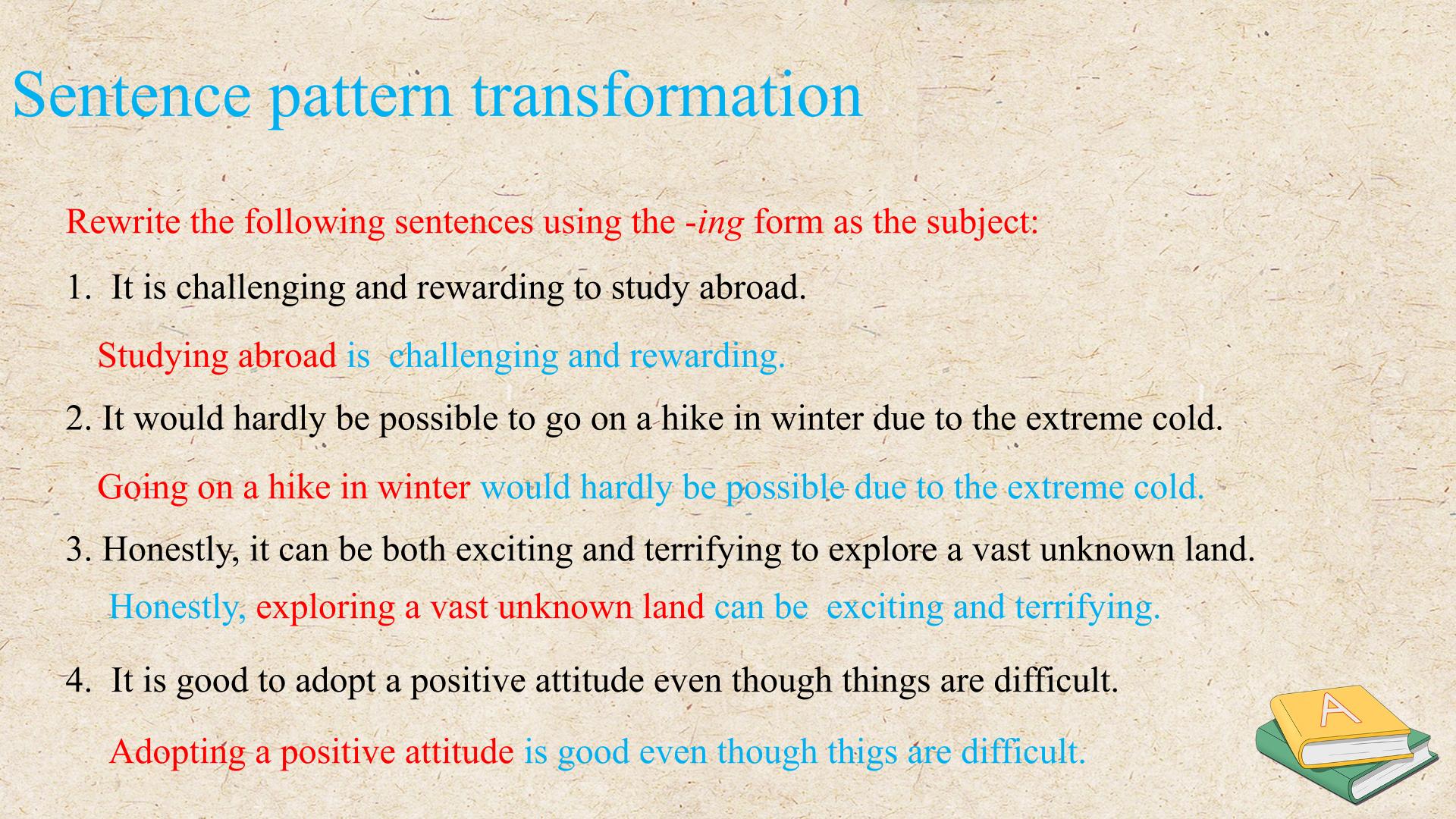 Sentence pattern transformation

Rewrite the following sentences using the -ing form as the subject:

1. It is challenging and rewarding to study abroad.

Studying abroad is challenging and rewarding.

2. It would hardly be possible to go on a hike in winter due to the extreme cold.

Going on a hike in winter would hardly be possible due to the extreme cold.

3. Honestly, it can be both exciting and terrifying to explore a vast unknown land.

Honestly, exploring a vast unknown land can be exciting and terrifying.

4. It is good to adopt a positive attitude even though things are difficult.

Adopting a positive attitude is good even though thigs are difficult.

A